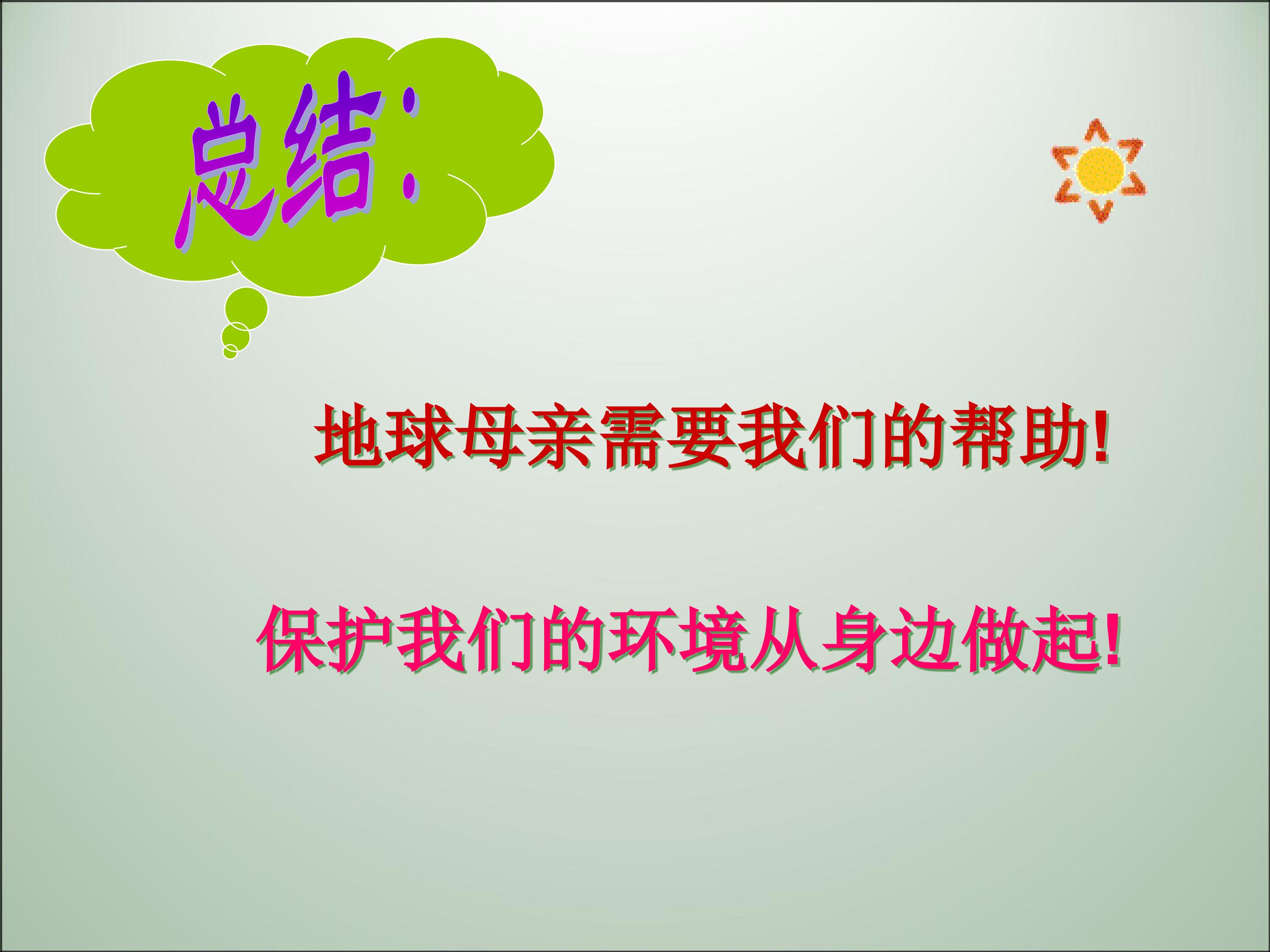 总结:

地球母亲需要我们的帮助!

保护我们的环境从身边做起!